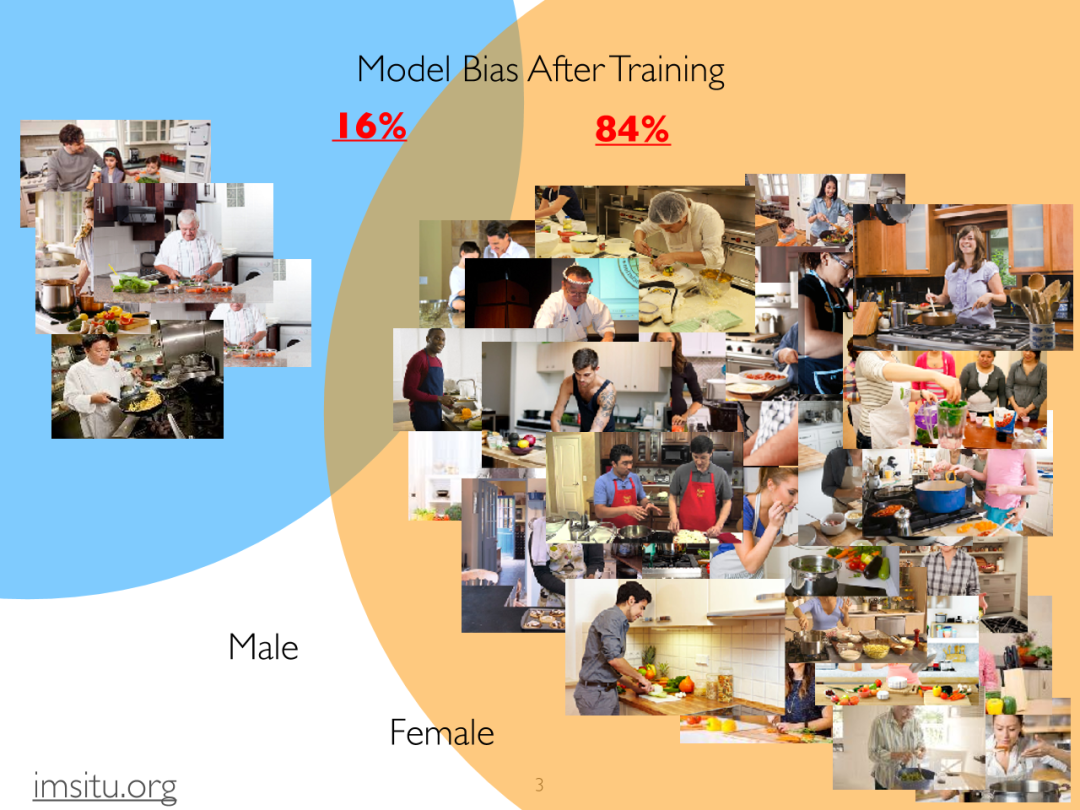 Model Bias After Training

16%

84%

Male

Female

imsitu.org

3